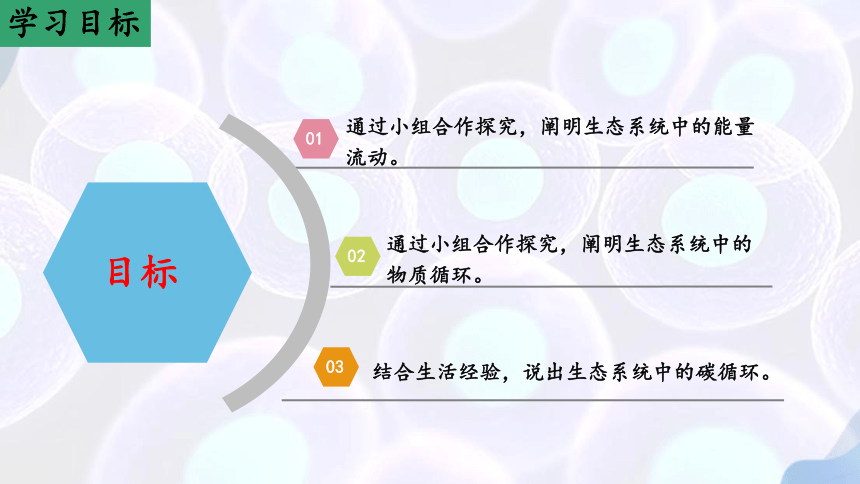 学习目标

目标

01 通过小组合作探究，阐明生态系统中的能量流动。

02 通过小组合作探究，阐明生态系统中的物质循环。

03 结合生活经验，说出生态系统中的碳循环。